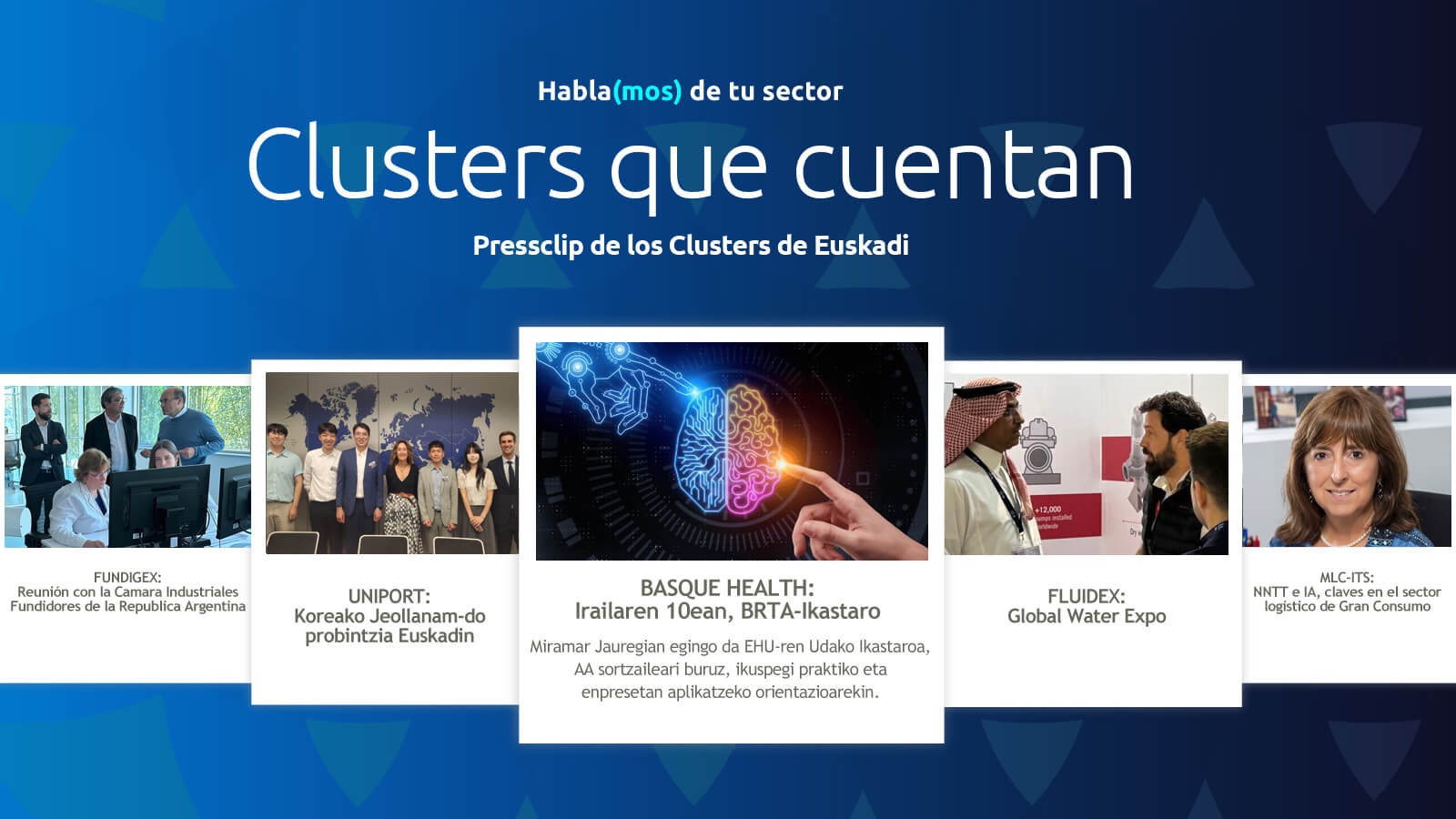 Habla(mos) de tu sector

Clusters que cuentan

Pressclip de los Clusters de Euskadi

FUNDIGEX:
Reunión con la Camara Industriales Fundidores de la Republica Argentina

UNIPORT:
Koreako Jeollanam-do probintzia Euskadin

BASQUE HEALTH:
Irailaren 10ean, BRTA-Ikastaro

Miramar Jauregian egingo da EHU-ren Udako Ikastaroa, AA sortzaileari buruz, ikuspegi praktiko eta enpresetan aplikatzeko orientazioarekin.

+12,000 pumps installed worldwide

FLUIDEX:
Global Water Expo

MLC-ITS:
NNTT e IA, claves en el sector logístico de Gran Consumo